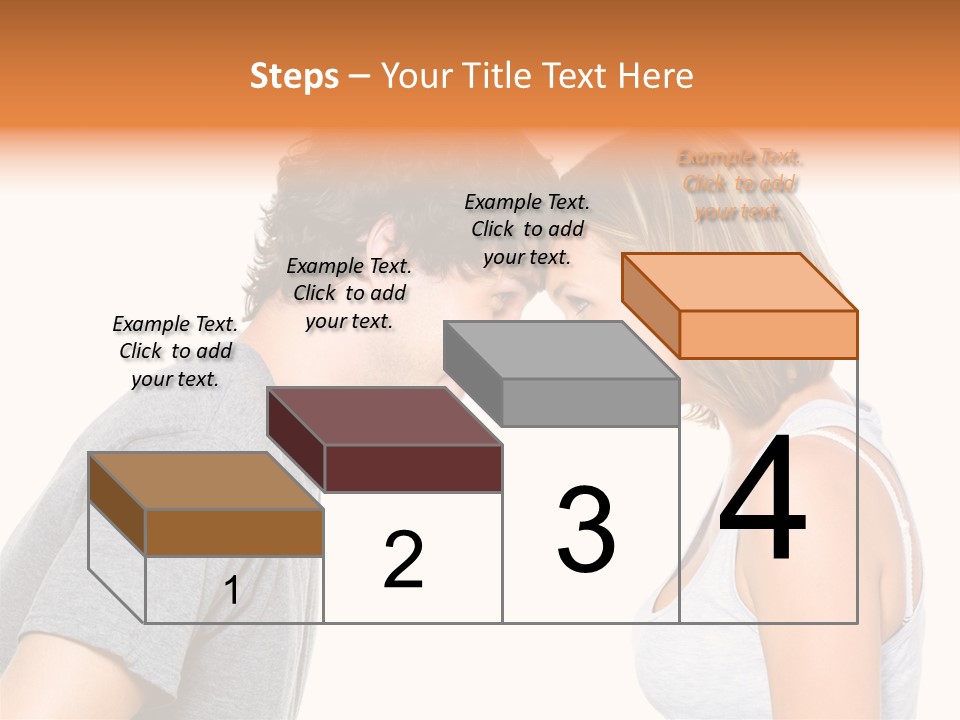 Steps – Your Title Text Here

Example Text. Click to add your text.

Example Text. Click to add your text.

Example Text. Click to add your text.

Example Text. Click to add your text.

1

2

3

4